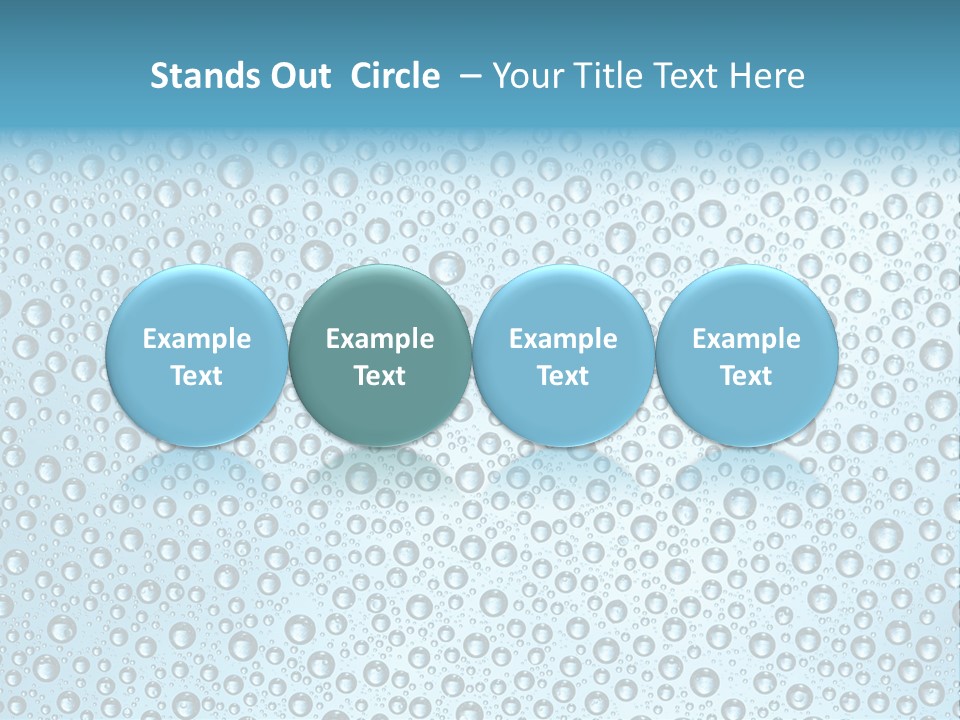 Stands Out  Circle  – Your Title Text Here

Example Text

Example Text

Example Text

Example Text